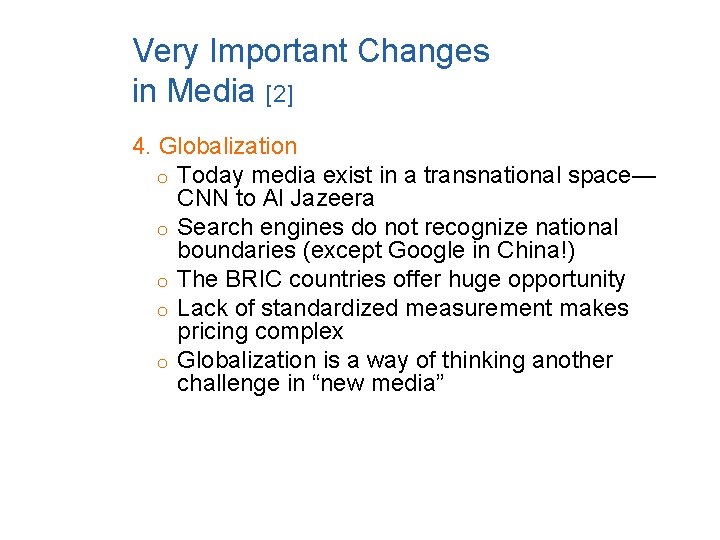 Very Important Changes in Media [2]

4. Globalization

o Today media exist in a transnational space—CNN to Al Jazeera

o Search engines do not recognize national boundaries (except Google in China!)

o The BRIC countries offer huge opportunity

o Lack of standardized measurement makes pricing complex

o Globalization is a way of thinking another challenge in “new media”